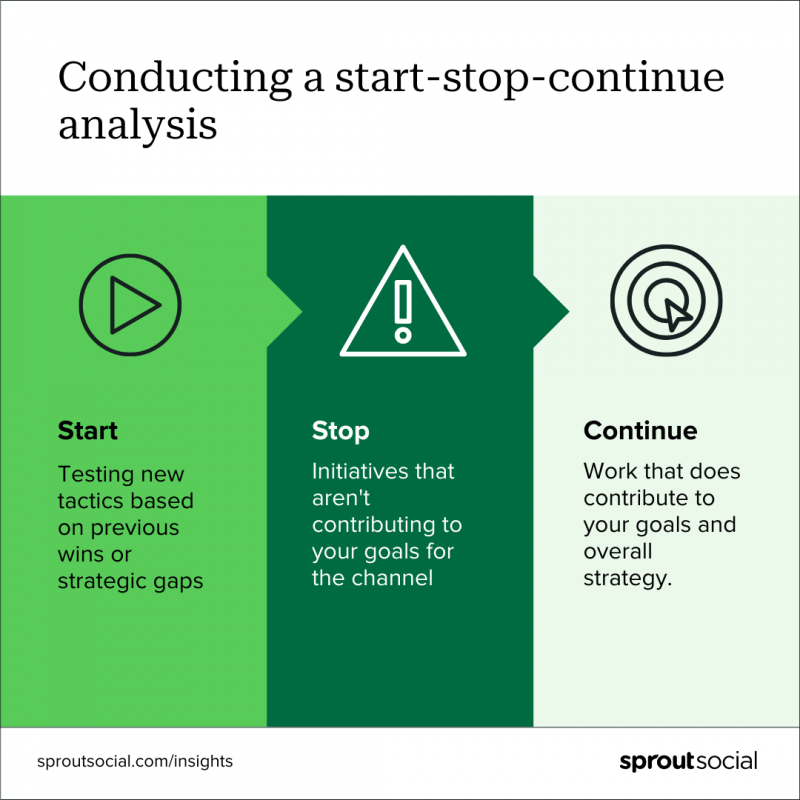 Conducting a start-stop-continue analysis

Start

Testing new tactics based on previous wins or strategic gaps

Stop

Initiatives that aren't contributing to your goals for the channel

Continue

Work that does contribute to your goals and overall strategy.

sproutsocial.com/insights

sproutsocial